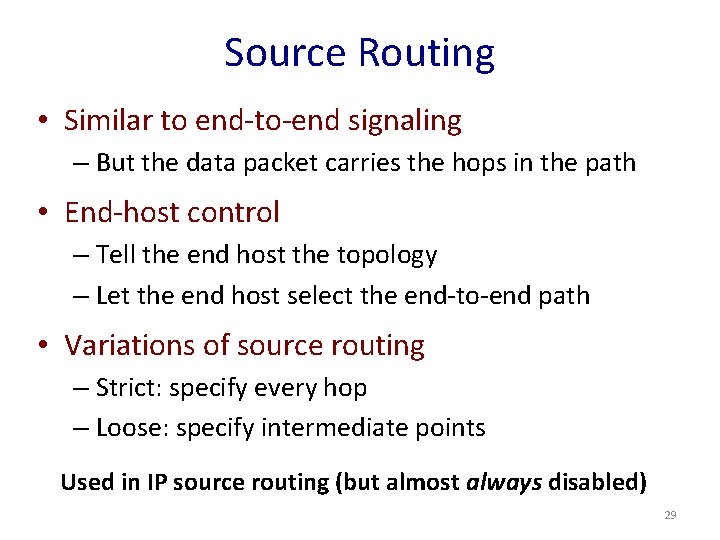 Source Routing

• Similar to end-to-end signaling
 – But the data packet carries the hops in the path

• End-host control
 – Tell the end host the topology
 – Let the end host select the end-to-end path

• Variations of source routing
 – Strict: specify every hop
 – Loose: specify intermediate points

Used in IP source routing (but almost always disabled)

29